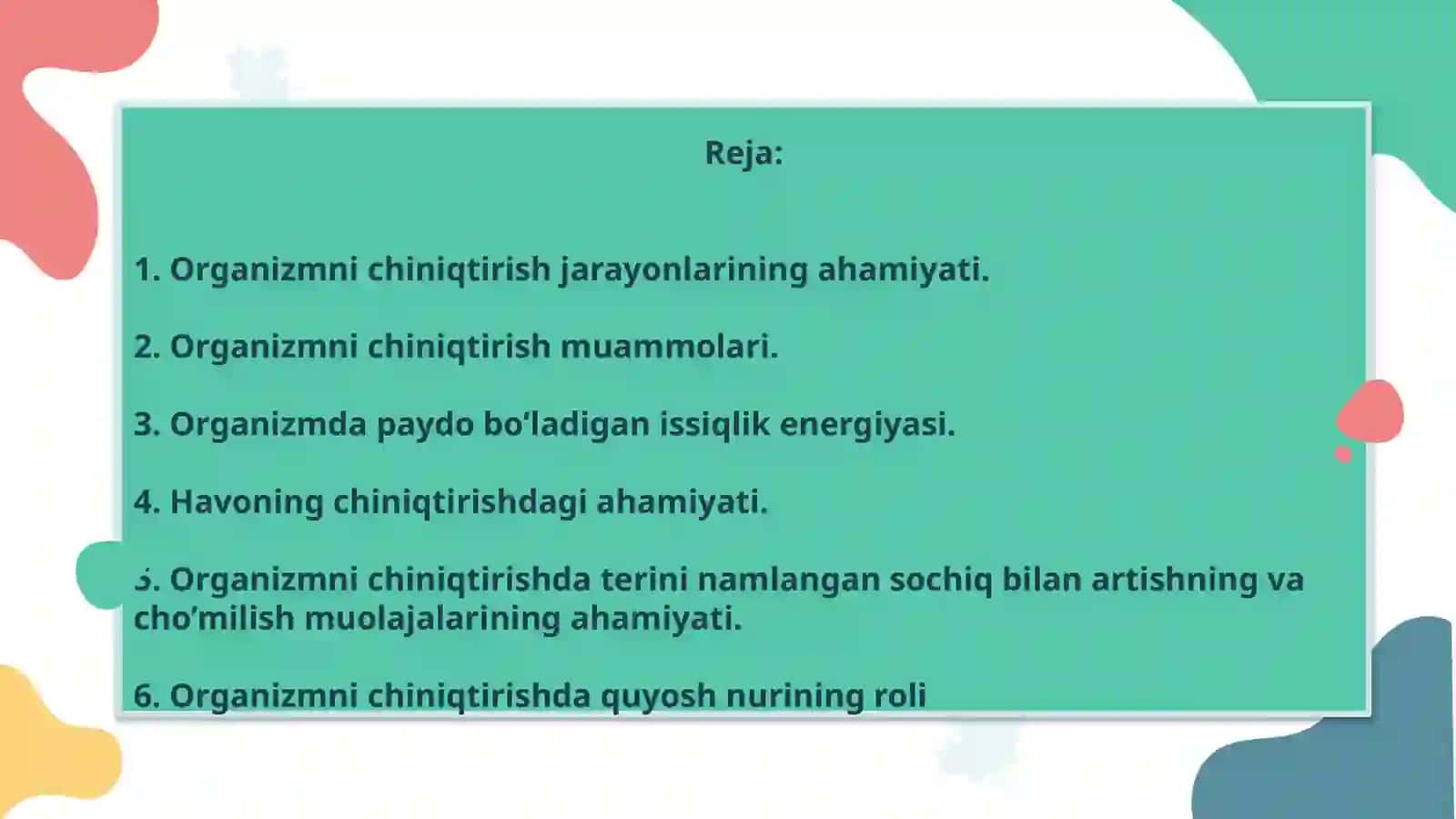 Reja:

1. Organizmni chiniqtirish jarayonlarining ahamiyati.

2. Organizmni chiniqtirish muammolari.

3. Organizmda paydo bo‘ladigan issiqlik energiyasi.

4. Havoning chiniqtirishdagi ahamiyati.

5. Organizmni chiniqtirishda terini namlangan sochiq bilan artishning va cho’milish muolajalarining ahamiyati.

6. Organizmni chiniqtirishda quyosh nurining roli